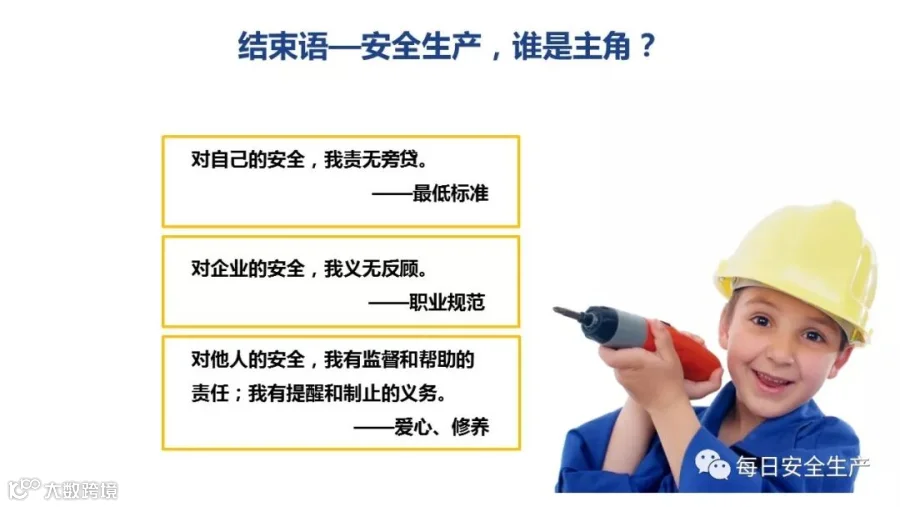 结束语—安全生产，谁是主角？

对自己的安全，我责无旁贷。
——最低标准

对企业的安全，我义无反顾。
——职业规范

对他人的安全，我有监督和帮助的责任；我有提醒和制止的义务。
——爱心、修养

每日安全生产

大数跨境